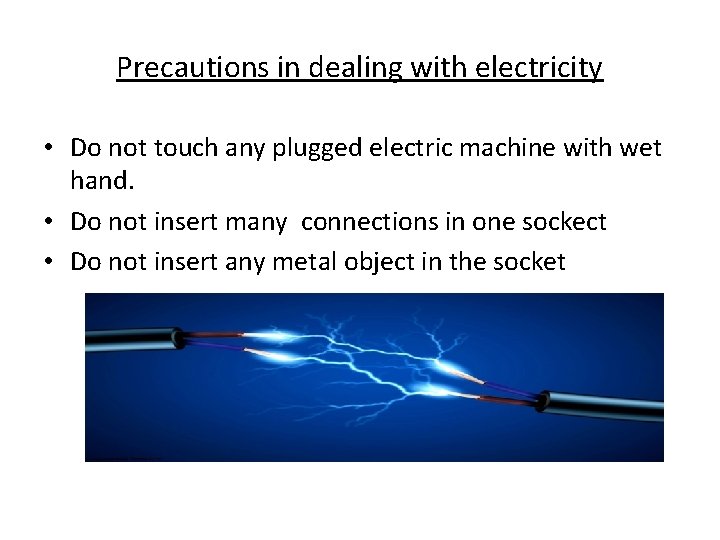 Precautions in dealing with electricity

• Do not touch any plugged electric machine with wet hand.
• Do not insert many connections in one sockect
• Do not insert any metal object in the socket